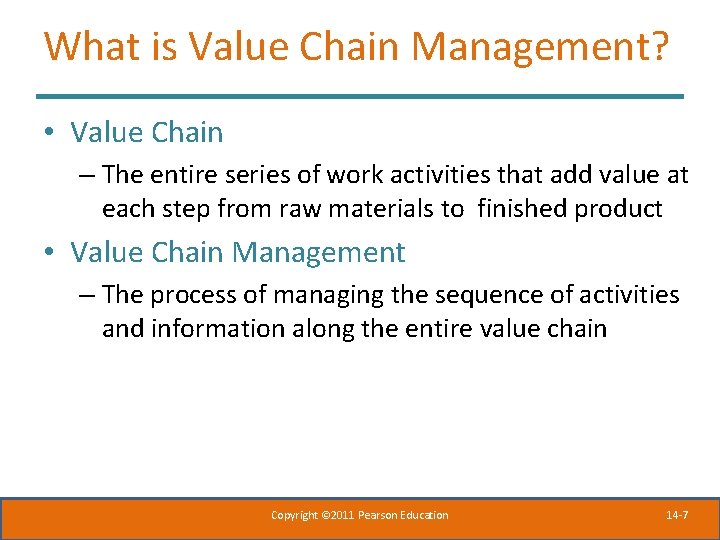 What is Value Chain Management?

• Value Chain
– The entire series of work activities that add value at each step from raw materials to finished product

• Value Chain Management
– The process of managing the sequence of activities and information along the entire value chain

Copyright ©2011 Pearson Education

14-7